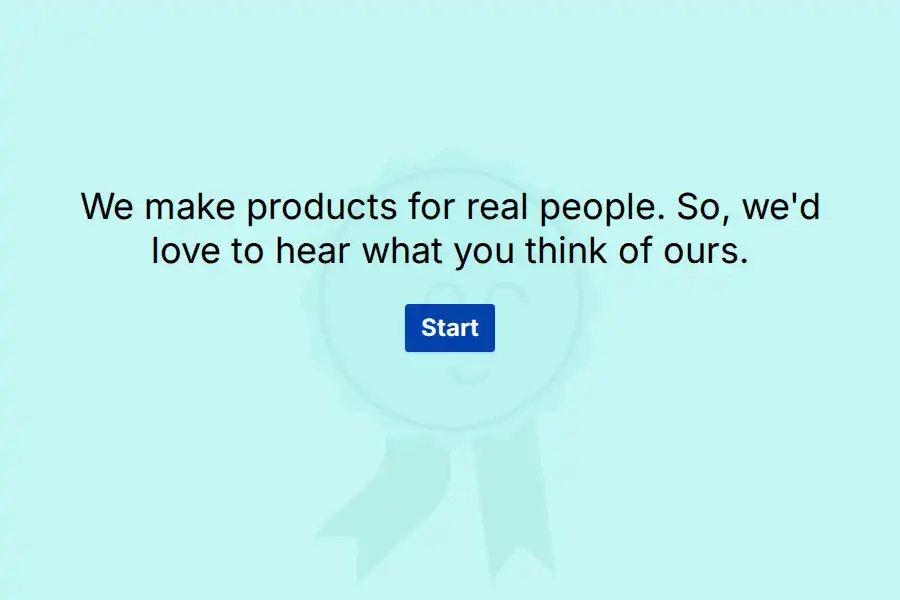 We make products for real people. So, we'd love to hear what you think of ours.

Start